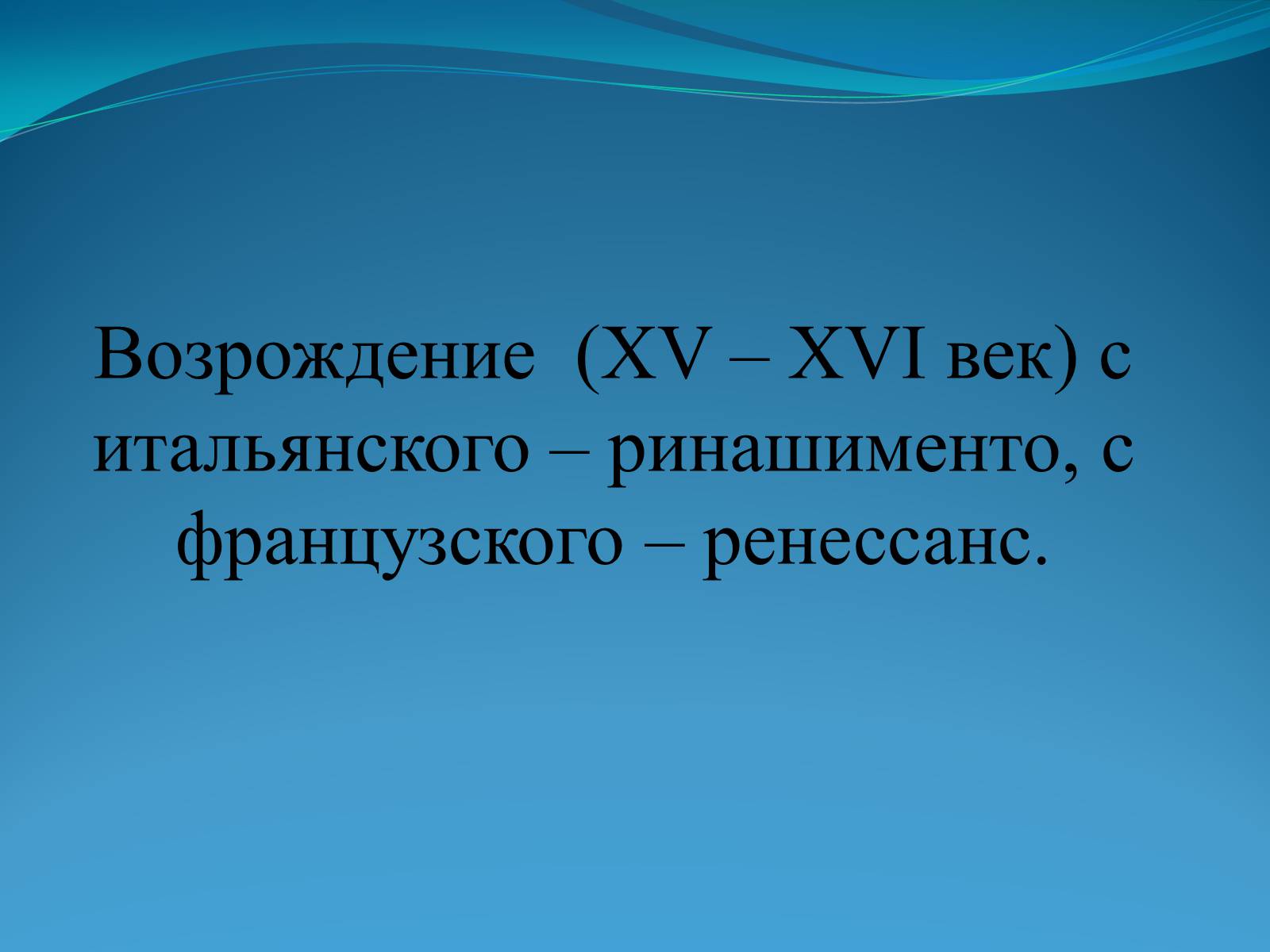 Возрождение (XV – XVI век) с итальянского – ринашименто, с французского – ренессанс.